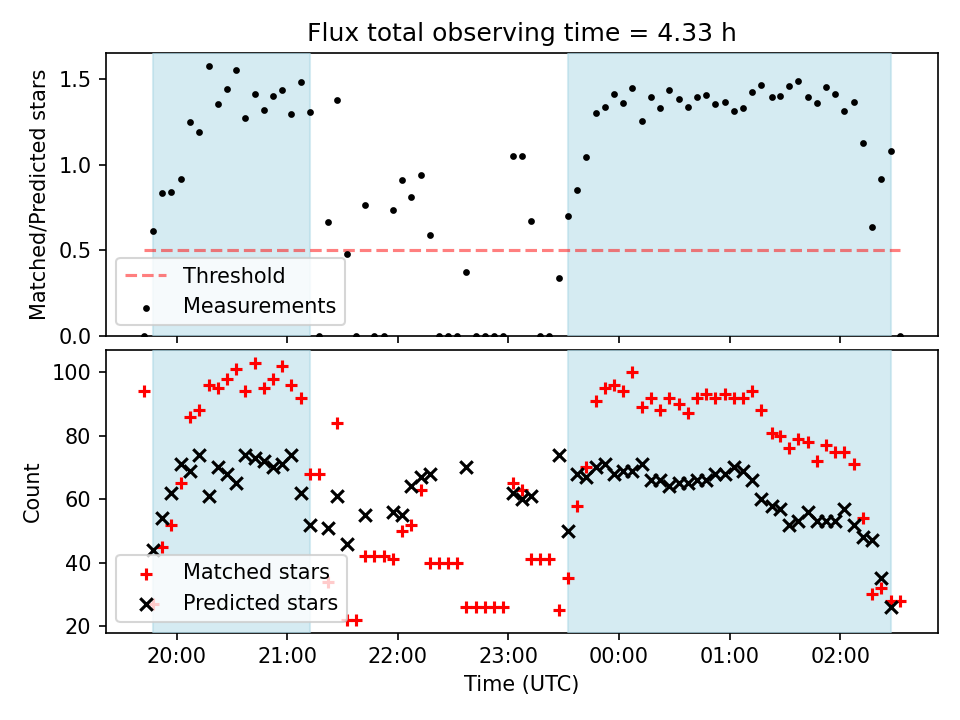 Flux total observing time = 4.33 h

Matched/Predicted stars

1.5
1.0
0.5
0.0

Threshold
Measurements

Count

100
80
60
40
20

Matched stars
Predicted stars

20:00 21:00 22:00 23:00 00:00 01:00 02:00

Time (UTC)